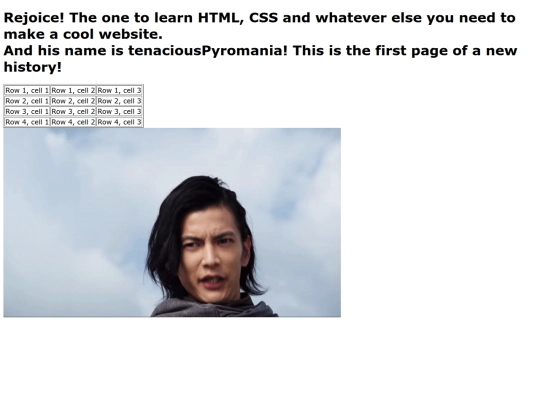 Rejoice! The one to learn HTML, CSS and whatever else you need to make a cool website.
And his name is tenaciousPyromania! This is the first page of a new history!

| Row 1, cell 1 | Row 1, cell 2 | Row 1, cell 3 |
|---|---|---|
| Row 2, cell 1 | Row 2, cell 2 | Row 2, cell 3 |
| Row 3, cell 1 | Row 3, cell 2 | Row 3, cell 3 |
| Row 4, cell 1 | Row 4, cell 2 | Row 4, cell 3 |